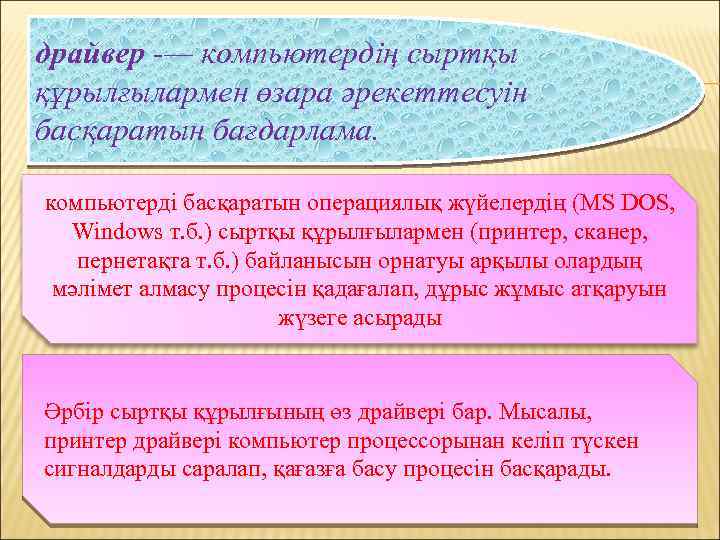 драйвер -— компьютердің сыртқы құрылғылармен өзара әрекеттесуін басқаратын бағдарлама.

компьютерді басқаратын операциялық жүйелердің (MS DOS, Windows т.б.) сыртқы құрылғылармен (принтер, сканер, пернетақта т.б.) байланысын орнатуы арқылы олардың мәлімет алмасу процесін қадағалап, дұрыс жұмыс атқаруын жүзеге асырады

Әрбір сыртқы құрылғының өз драйвері бар. Мысалы, принтер драйвері компьютер процессорынан келіп түскен сигналдарды саралап, қағазға басу процесін басқарады.